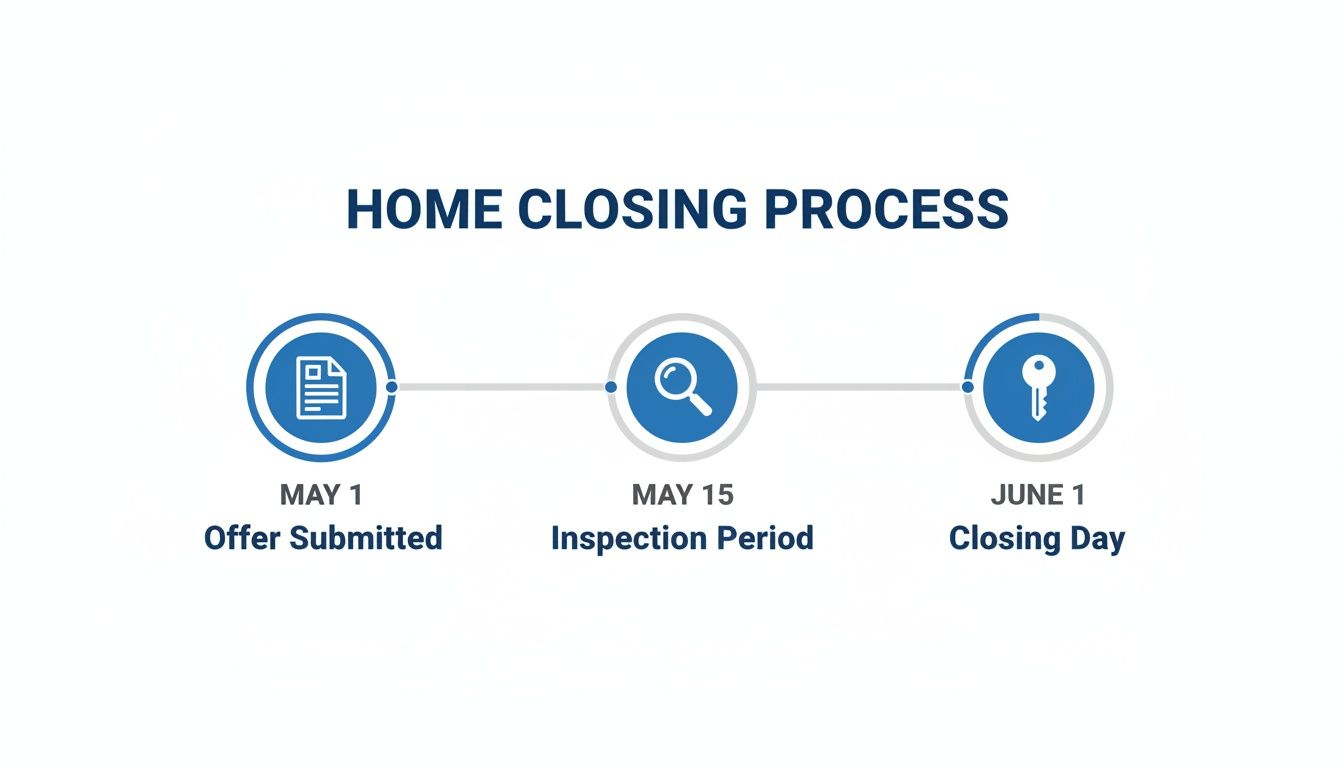 HOME CLOSING PROCESS

MAY 1
Offer Submitted

MAY 15
Inspection Period

JUNE 1
Closing Day